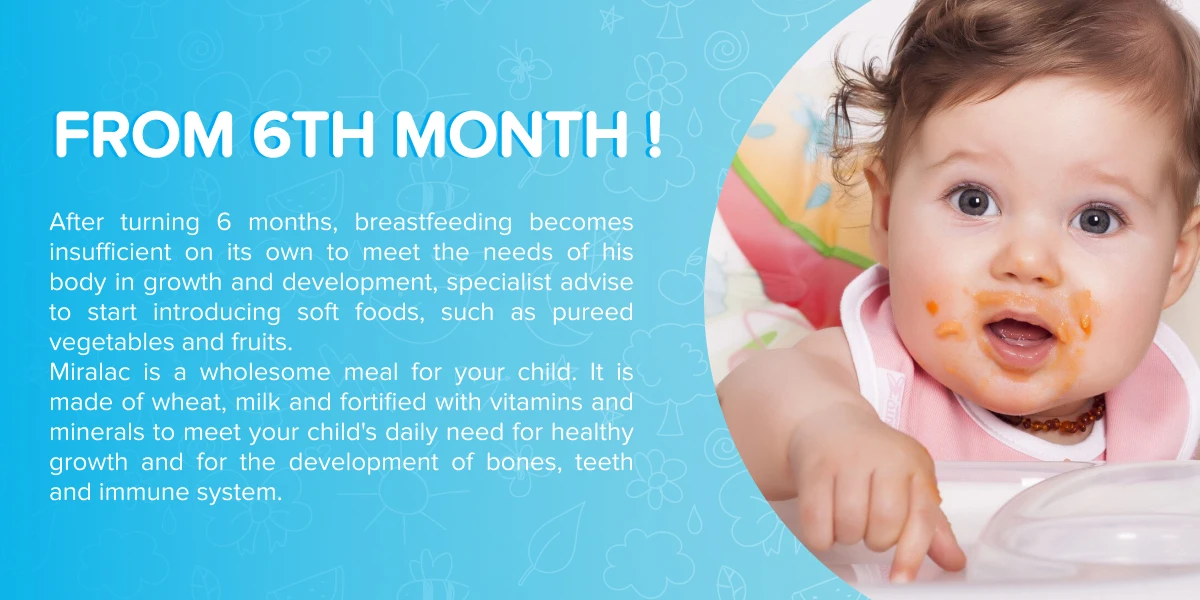 FROM 6TH MONTH !

After turning 6 months, breastfeeding becomes insufficient on its own to meet the needs of his body in growth and development, specialist advise to start introducing soft foods, such as pureed vegetables and fruits.
Miralac is a wholesome meal for your child. It is made of wheat, milk and fortified with vitamins and minerals to meet your child's daily need for healthy growth and for the development of bones, teeth and immune system.